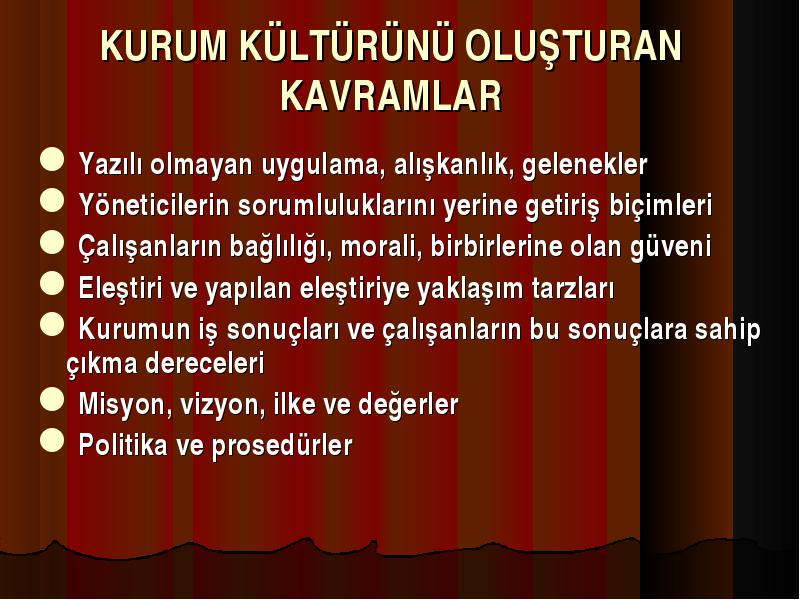 KURUM KÜLTÜRÜNÜ OLUŞTURAN KAVRAMLAR

- Yazılı olmayan uygulama, alışkanlık, gelenekler
- Yöneticilerin sorumluluklarını yerine getiriş biçimleri
- Çalışanların bağlılığı, morali, birbirlerine olan güveni
- Eleştiri ve yapılan eleştiriye yaklaşım tarzları
- Kurumun iş sonuçları ve çalışanların bu sonuçlara sahip çıkma dereceleri
- Misyon, vizyon, ilke ve değerler
- Politika ve prosedürler